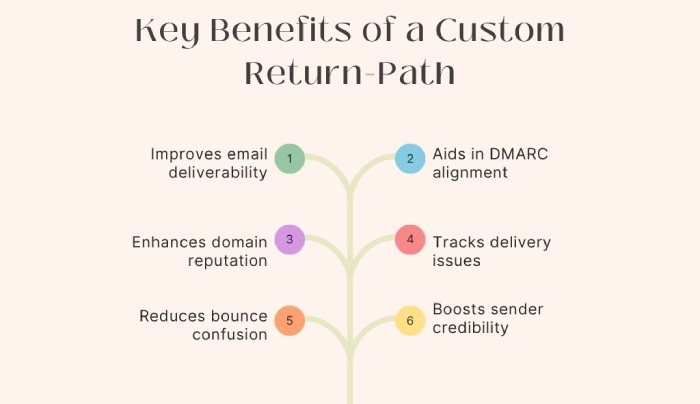 Key Benefits of a Custom Return-Path

Improves email deliverability
1
2
Aids in DMARC alignment

Enhances domain reputation
3
4
Tracks delivery issues

Reduces bounce confusion
5
6
Boosts sender credibility